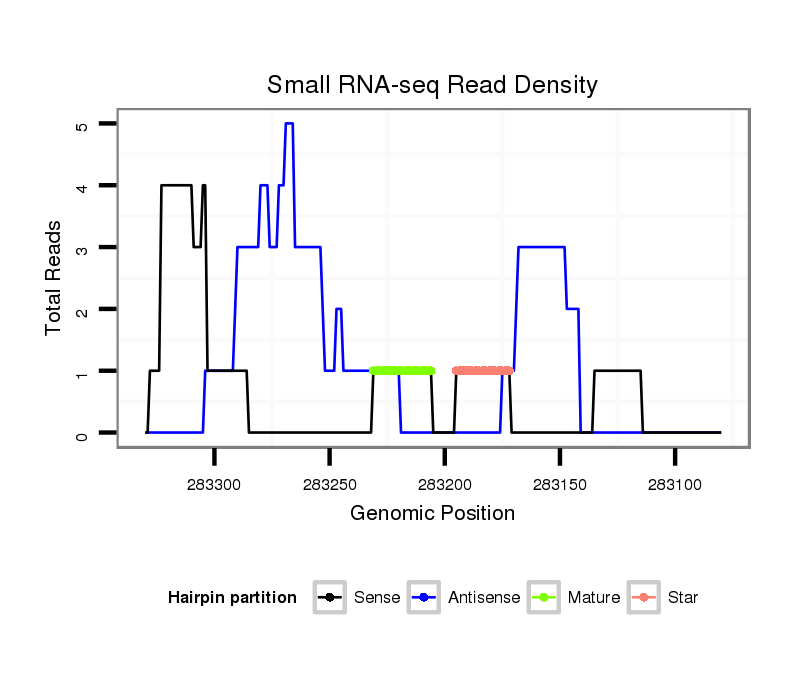 Small RNA-seq Read Density

Total Reads

5
4
3
2
1
0

283300
283250
283200
283150
283100

Genomic Position

Hairpin partition
Sense
Antisense
Mature
Star